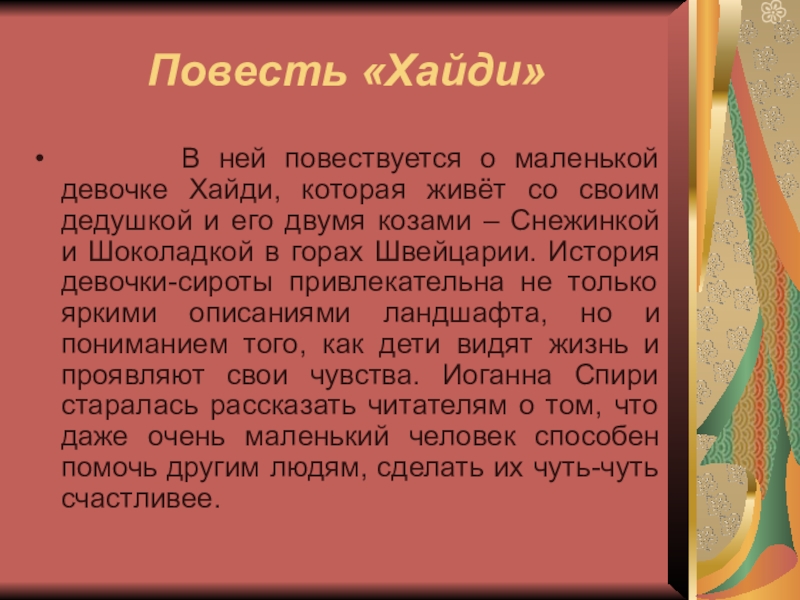 Повесть «Хайди»

• В ней повествуется о маленькой девочке Хайди, которая живёт со своим дедушкой и его двумя козами – Снежинкой и Шоколадкой в горах Швейцарии. История девочки-сироты привлекательна не только яркими описаниями ландшафта, но и пониманием того, как дети видят жизнь и проявляют свои чувства. Иоганна Спири старалась рассказать читателям о том, что даже очень маленький человек способен помочь другим людям, сделать их чуть-чуть счастливее.